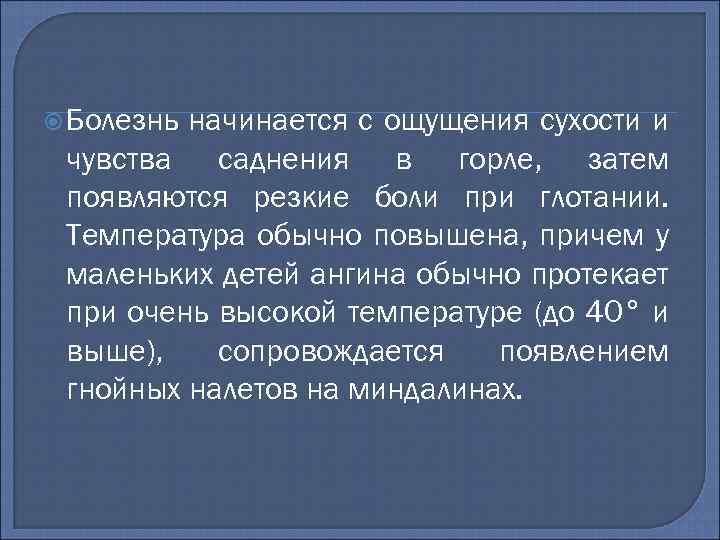 Болезнь начинается с ощущения сухости и чувства саднения в горле, затем появляются резкие боли при глотании. Температура обычно повышена, причем у маленьких детей ангина обычно протекает при очень высокой температуре (до 40° и выше), сопровождается появлением гнойных налетов на миндалинах.